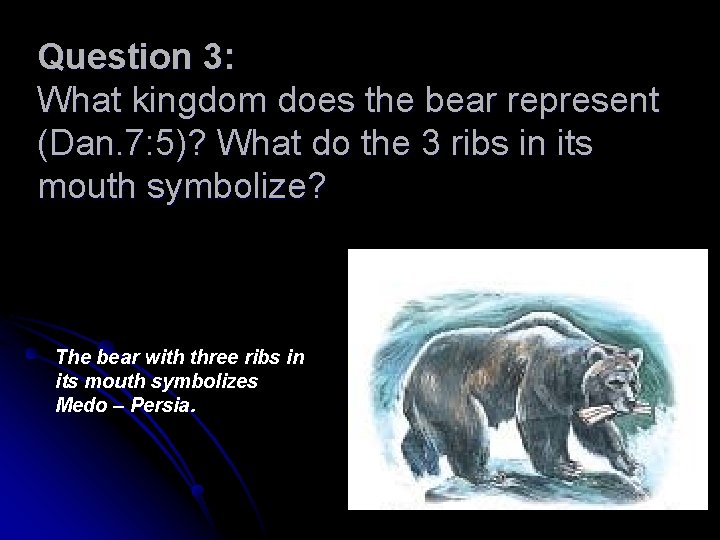 Question 3:
What kingdom does the bear represent (Dan.7:5)? What do the 3 ribs in its mouth symbolize?

The bear with three ribs in its mouth symbolizes Medo – Persia.